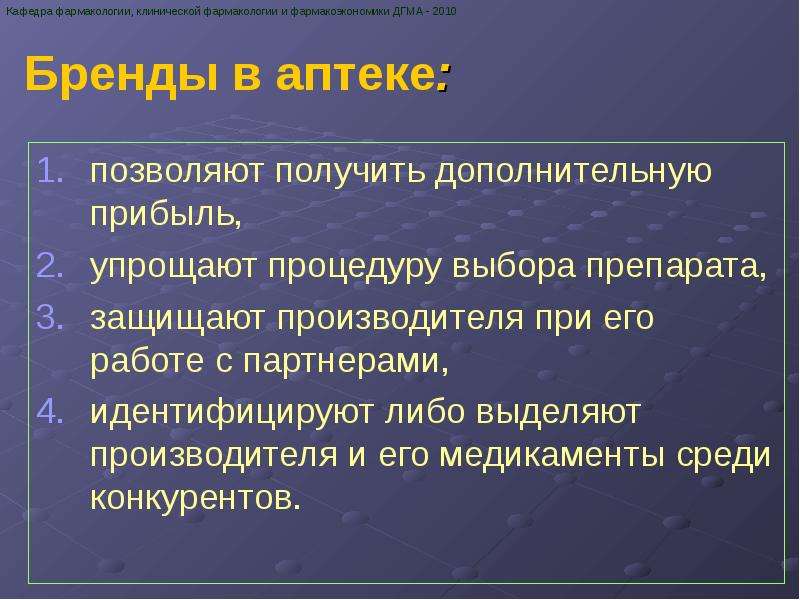 Кафедра фармакологии, клинической фармакологии и фармакоэкономики ДГМА - 2010

Бренды в аптеке:

1. позволяют получить дополнительную прибыль,
2. упрощают процедуру выбора препарата,
3. защищают производителя при его работе с партнерами,
4. идентифицируют либо выделяют производителя и его медикаменты среди конкурентов.